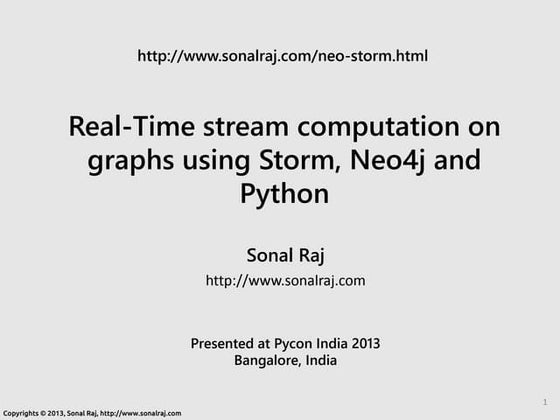 http://www.sonalraj.com/neo-storm.html

Real-Time stream computation on graphs using Storm, Neo4j and Python

Sonal Raj
http://www.sonalraj.com

Presented at Pycon India 2013
Bangalore, India

1

Copyrights © 2013, Sonal Raj, http://www.sonalraj.com